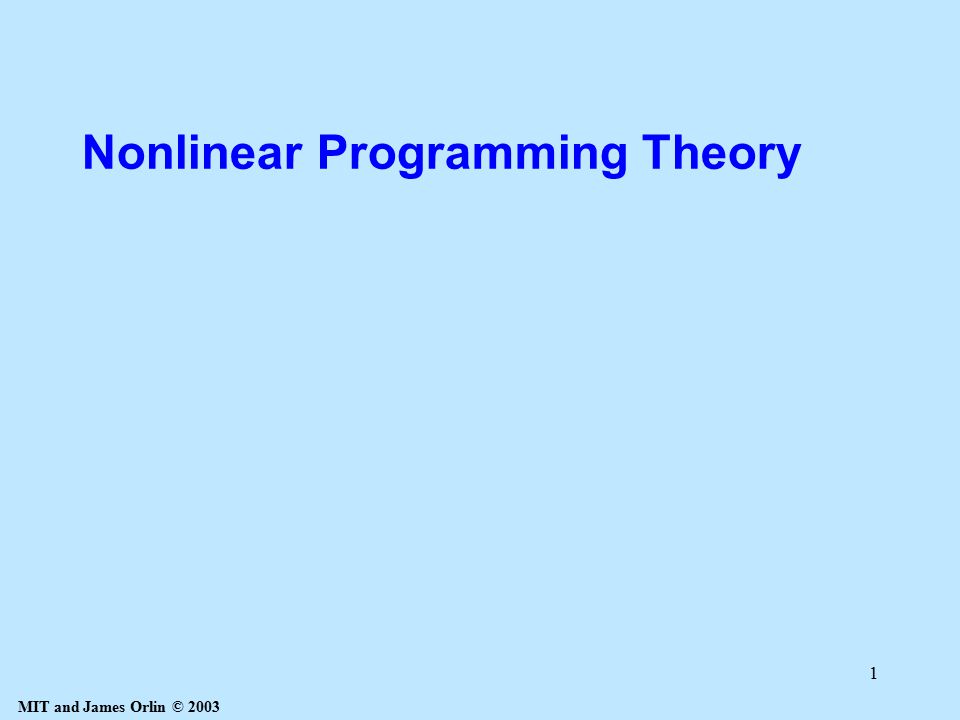 Nonlinear Programming Theory

1

MIT and James Orlin © 2003